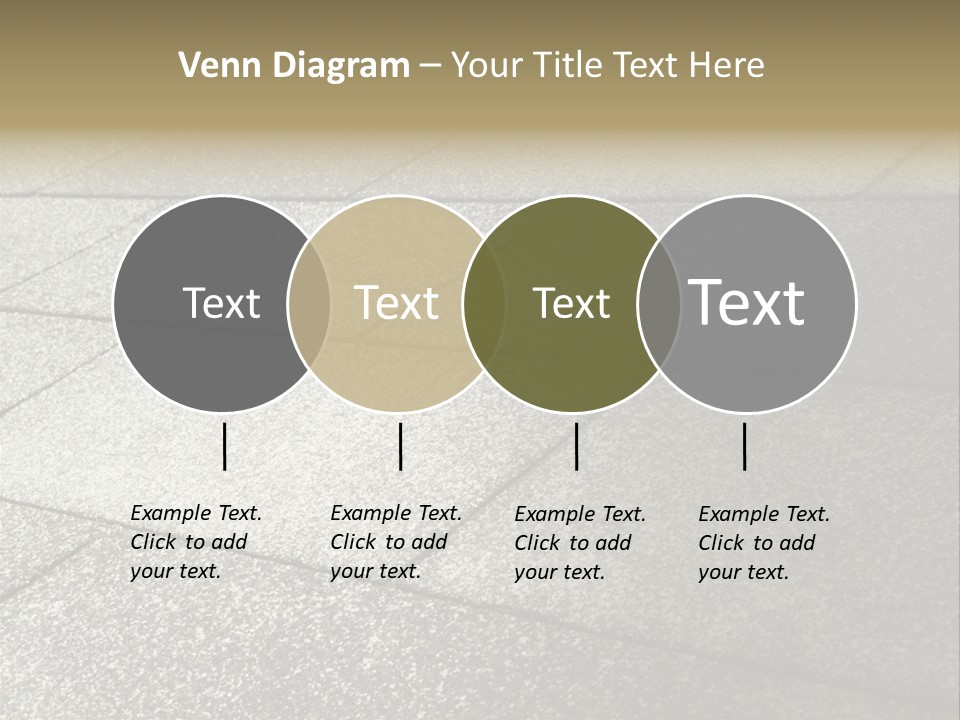 Venn Diagram – Your Title Text Here

Text

Text

Text

Text

Example Text. Click to add your text.

Example Text. Click to add your text.

Example Text. Click to add your text.

Example Text. Click to add your text.